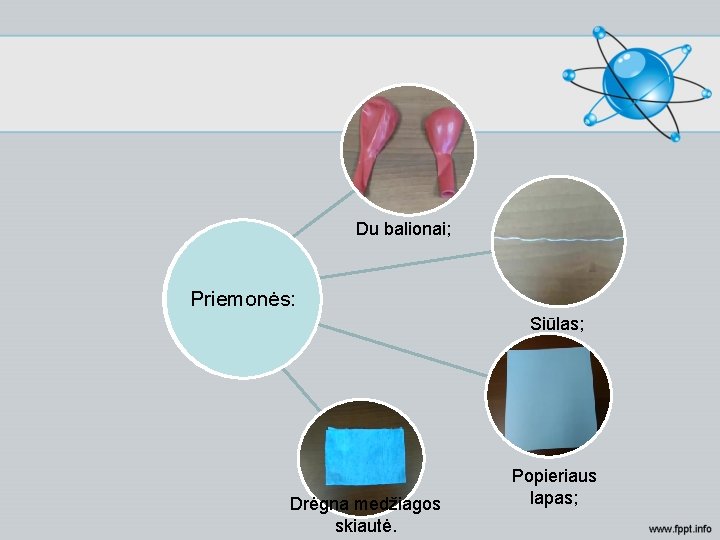 Priemonės:

Du balionai;

Siūlas;

Popieriaus lapas;

Drėgna medžiagos skiautė.

www.fppt.info